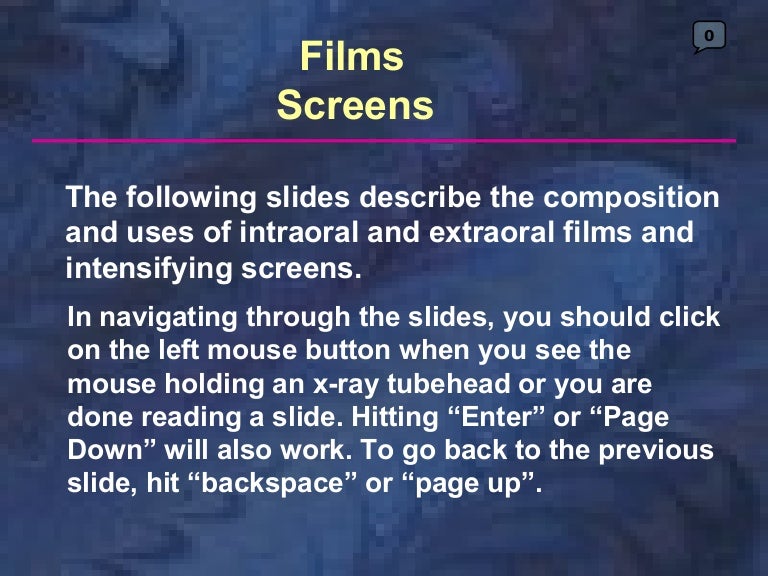 0

Films
Screens

The following slides describe the composition and uses of intraoral and extraoral films and intensifying screens.

In navigating through the slides, you should click on the left mouse button when you see the mouse holding an x-ray tubehead or you are done reading a slide. Hitting “Enter” or “Page Down” will also work. To go back to the previous slide, hit “backspace” or “page up”.